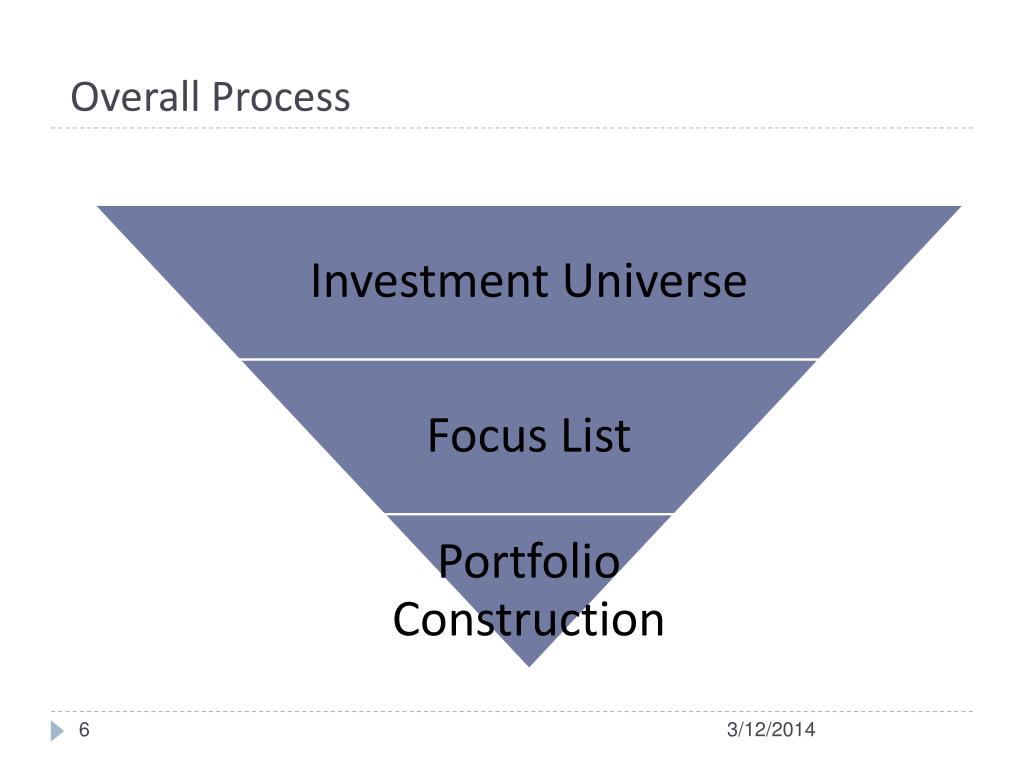 Overall Process

Investment Universe

Focus List

Portfolio Construction

6

3/12/2014